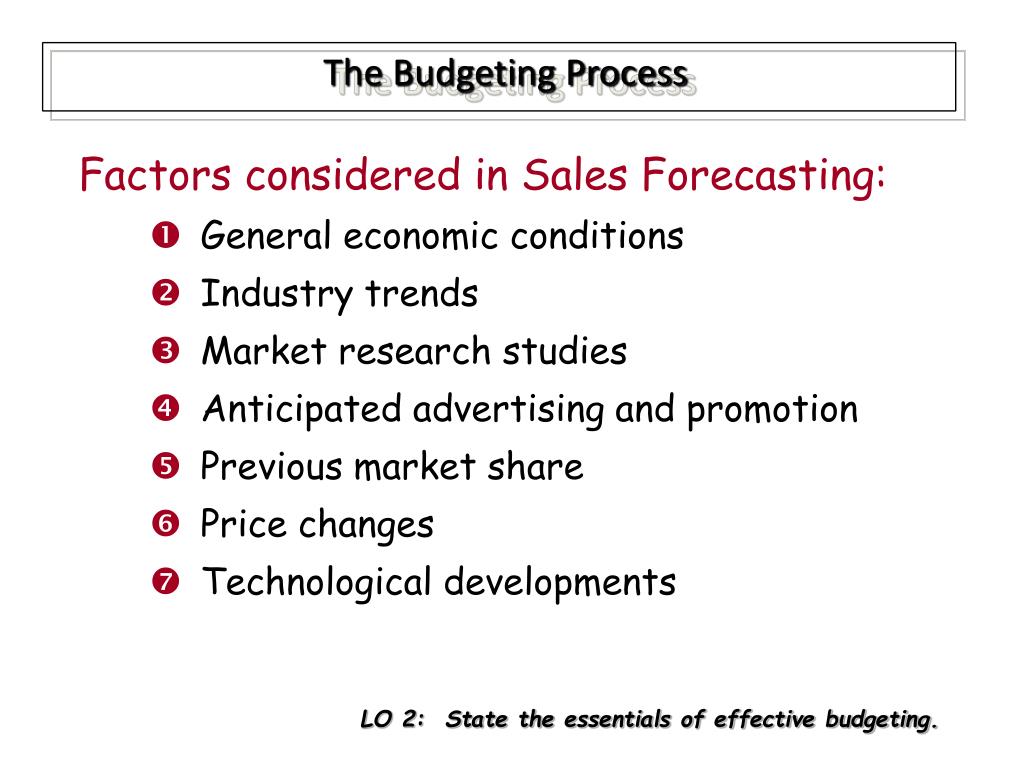 The Budgeting Process

Factors considered in Sales Forecasting:

❶ General economic conditions
❷ Industry trends
❸ Market research studies
❹ Anticipated advertising and promotion
❺ Previous market share
❻ Price changes
❼ Technological developments

LO 2: State the essentials of effective budgeting.